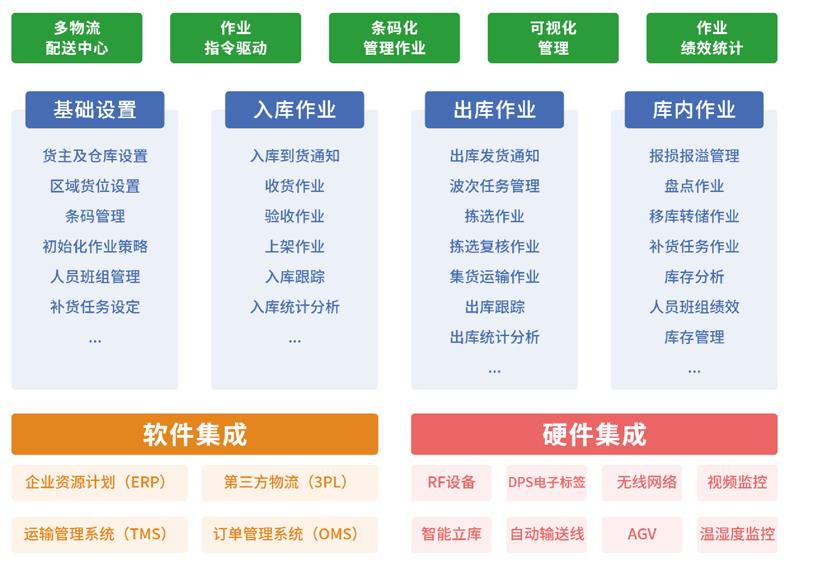 多物流
配送中心

作业
指令驱动

条码化
管理作业

可视化
管理

作业
绩效统计

基础设置

货主及仓库设置
区域货位设置
条码管理
初始化作业策略
人员班组管理
补货任务设定
...

入库作业

入库到货通知
收货作业
验收作业
上架作业
入库跟踪
入库统计分析
...

出库作业

出库发货通知
波次任务管理
拣选作业
拣选复核作业
集货运输作业
出库跟踪
出库统计分析
...

库内作业

报损报溢管理
盘点作业
移库转储作业
补货任务作业
库存分析
人员班组绩效
库存管理
...

软件集成

企业资源计划（ERP）
第三方物流（3PL）
运输管理系统（TMS）
订单管理系统（OMS）

硬件集成

RF设备
DPS电子标签
无线网络
视频监控
智能立库
自动输送线
AGV
温湿度监控